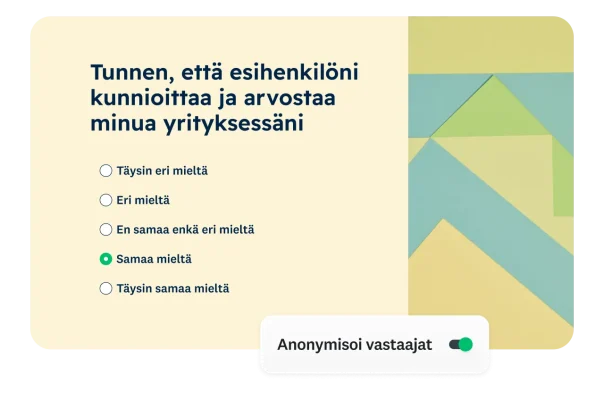 Tunnen, että esihenkilöni kunnioittaa ja arvostaa minua yrityksessäni

Täysin eri mieltä

Eri mieltä

En samaa enkä eri mieltä

Samaa mieltä

Täysin samaa mieltä

Anonymisoi vastaajat